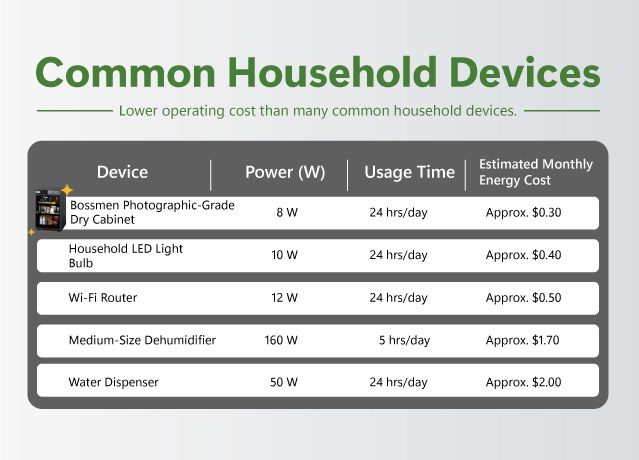 Common Household Devices

Lower operating cost than many common household devices.

| Device | Power (W) | Usage Time | Estimated Monthly Energy Cost |
|---|---|---|---|
| Bossmen Photographic-Grade Dry Cabinet | 8 W | 24 hrs/day | Approx. \$0.30 |
| Household LED Light Bulb | 10 W | 24 hrs/day | Approx. \$0.40 |
| Wi-Fi Router | 12 W | 24 hrs/day | Approx. \$0.50 |
| Medium-Size Dehumidifier | 160 W | 5 hrs/day | Approx. \$1.70 |
| Water Dispenser | 50 W | 24 hrs/day | Approx. \$2.00 |